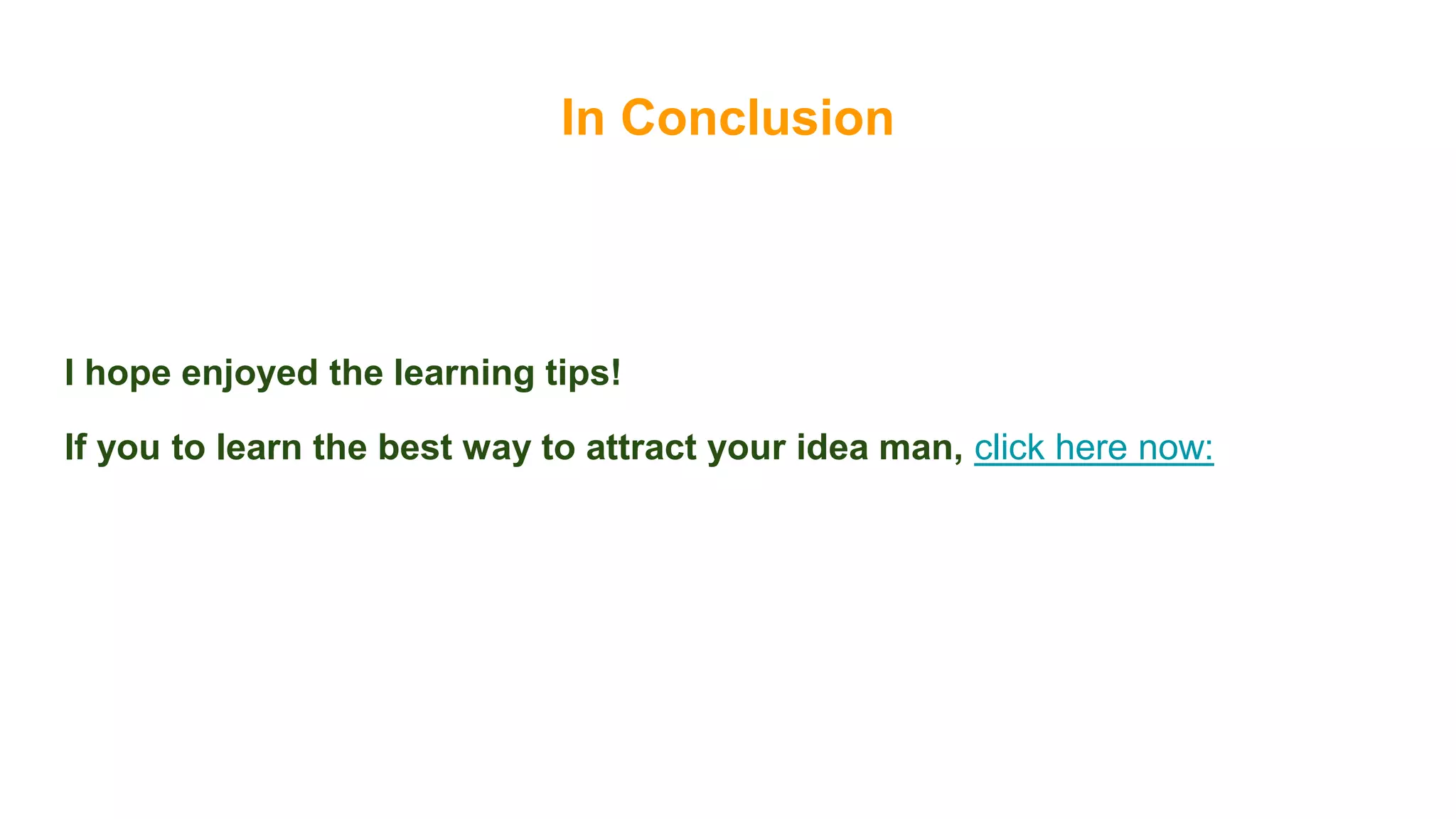 In Conclusion

I hope enjoyed the learning tips!

If you to learn the best way to attract your idea man, click here now: